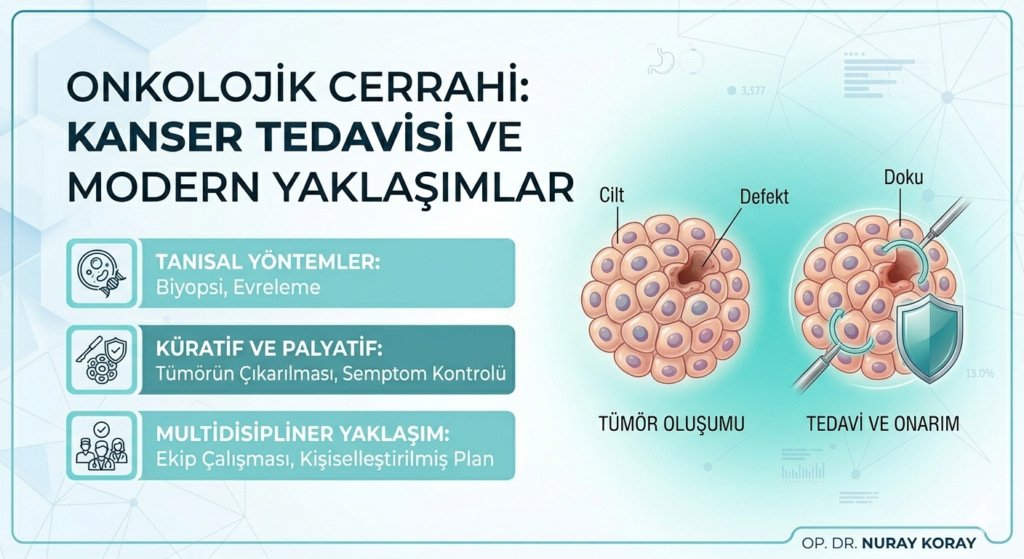 ONKOLOJİK CERRAHİ: KANSER TEDAVİSİ VE MODERN YAKLAŞIMLAR

TANISAL YÖNTEMLER:
Biyopsi, Evreleme

KÜRATİF VE PALYATİF:
Tümörün Çıkarılması, Semptom Kontrolü

MULTİDİSİPLİNER YAKLAŞIM:
Ekip Çalışması, Kişiselleştirilmiş Plan

3,577

Cilt

Defekt

Doku

13.0%

TÜMÖR OLUŞUMU

TEDAVİ VE ONARIM

OP. DR. NURAY KORAY